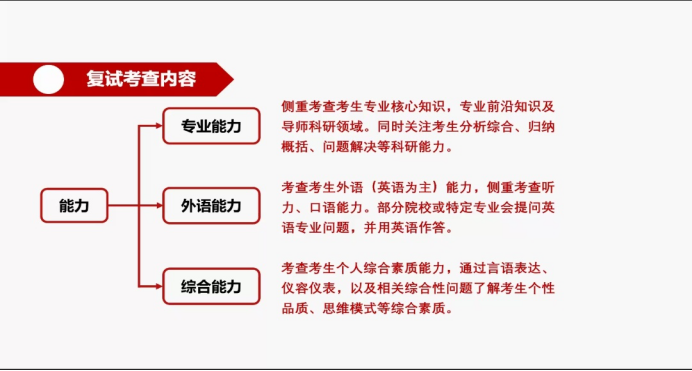 复试考查内容

能力

专业能力

侧重考查考生专业核心知识，专业前沿知识及导师科研领域。同时关注考生分析综合、归纳概括、问题解决等科研能力。

外语能力

考查考生外语（英语为主）能力，侧重考查听力、口语能力。部分院校或特定专业会提问英语专业问题，并用英语作答。

综合能力

考查考生个人综合素质能力，通过言语表达、仪容仪表，以及相关综合性问题了解考生个性品质、思维模式等综合素质。